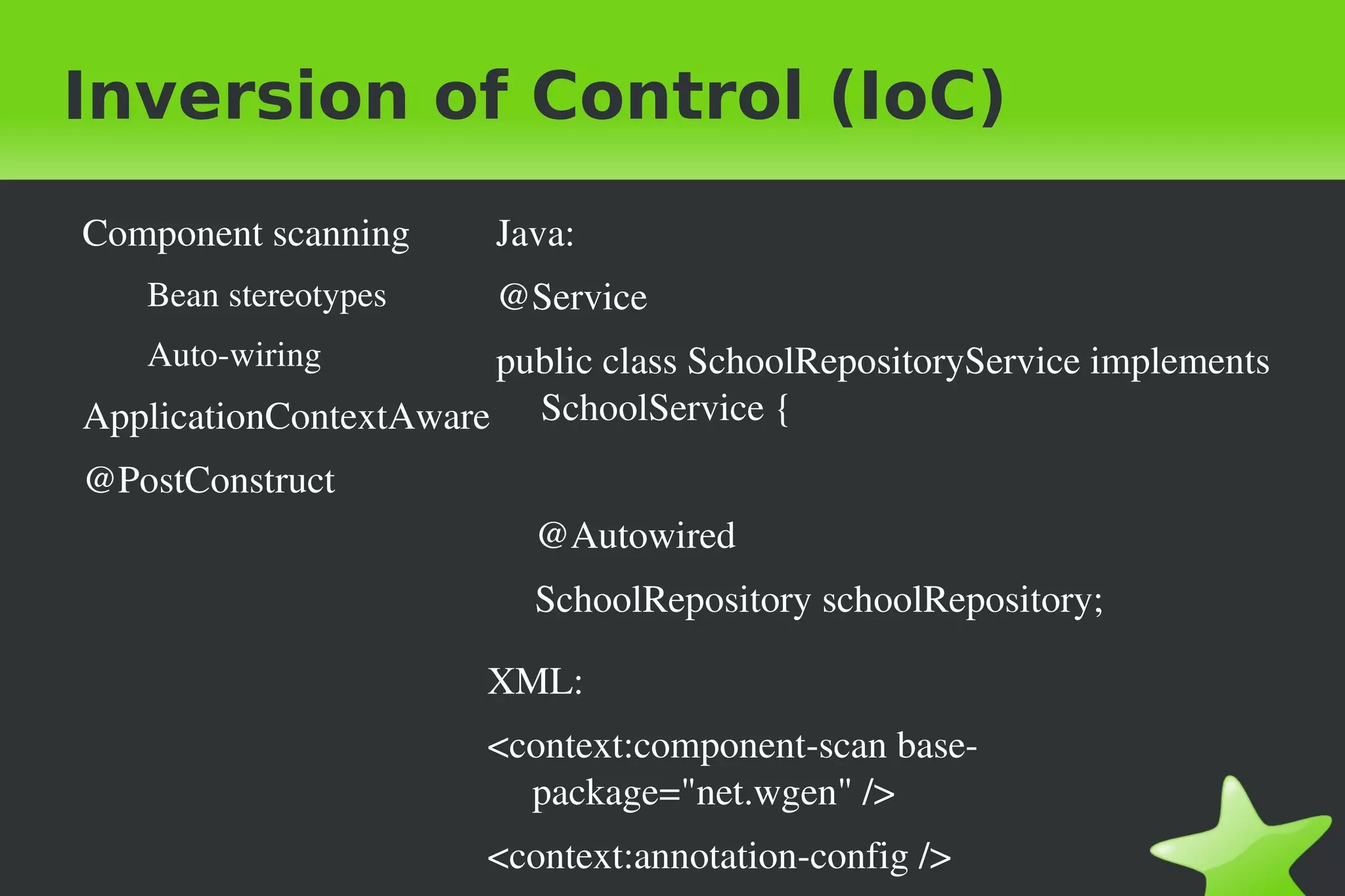 Inversion of Control (IoC)

Component scanning

Bean stereotypes

Auto-wiring

ApplicationContextAware

@PostConstruct

Java:

@Service

public class SchoolRepositoryService implements SchoolService {

@Autowired

SchoolRepository schoolRepository;

XML:

<context:component-scan base-package="net.wgen" />

<context:annotation-config />